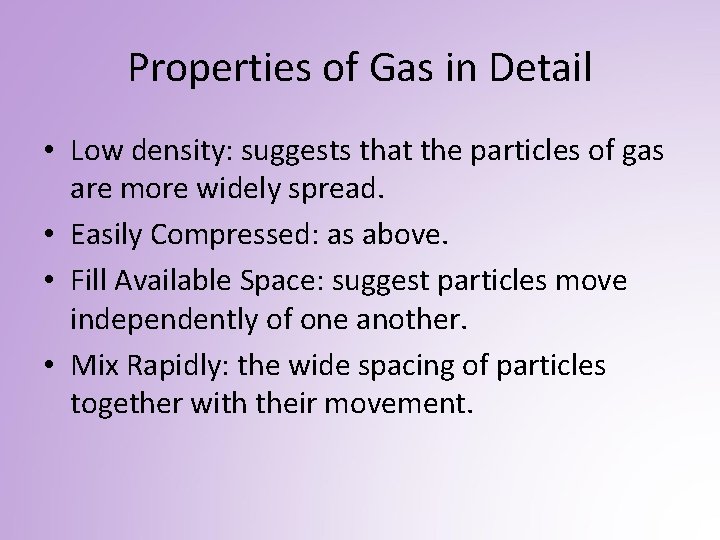 Properties of Gas in Detail

• Low density: suggests that the particles of gas are more widely spread.
• Easily Compressed: as above.
• Fill Available Space: suggest particles move independently of one another.
• Mix Rapidly: the wide spacing of particles together with their movement.